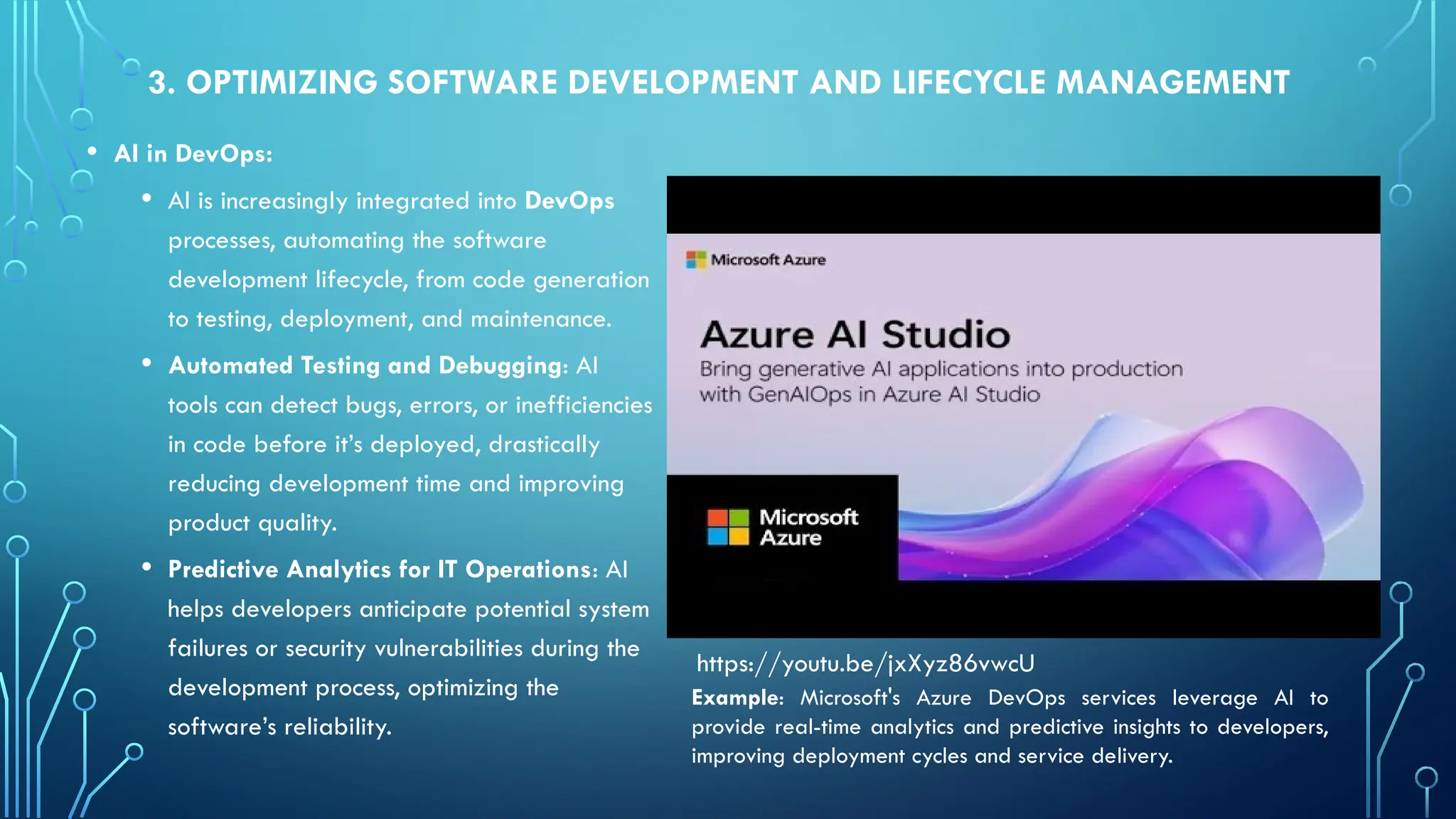 3. OPTIMIZING SOFTWARE DEVELOPMENT AND LIFECYCLE MANAGEMENT

• AI in DevOps:

• AI is increasingly integrated into DevOps processes, automating the software development lifecycle, from code generation to testing, deployment, and maintenance.

• Automated Testing and Debugging: AI tools can detect bugs, errors, or inefficiencies in code before it's deployed, drastically reducing development time and improving product quality.

• Predictive Analytics for IT Operations: AI helps developers anticipate potential system failures or security vulnerabilities during the development process, optimizing the software's reliability.

Microsoft Azure

Azure AI Studio

Bring generative AI applications into production with GenAIOps in Azure AI Studio

Microsoft Azure

https://youtu.be/jxXyz86vwcU

Example: Microsoft's Azure DevOps services leverage AI to provide real-time analytics and predictive insights to developers, improving deployment cycles and service delivery.